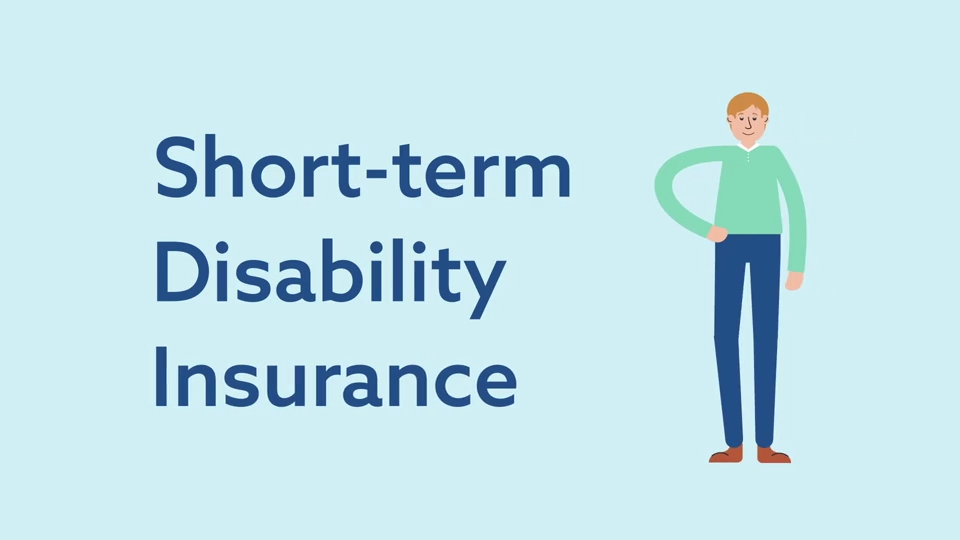 Short-term Disability Insurance